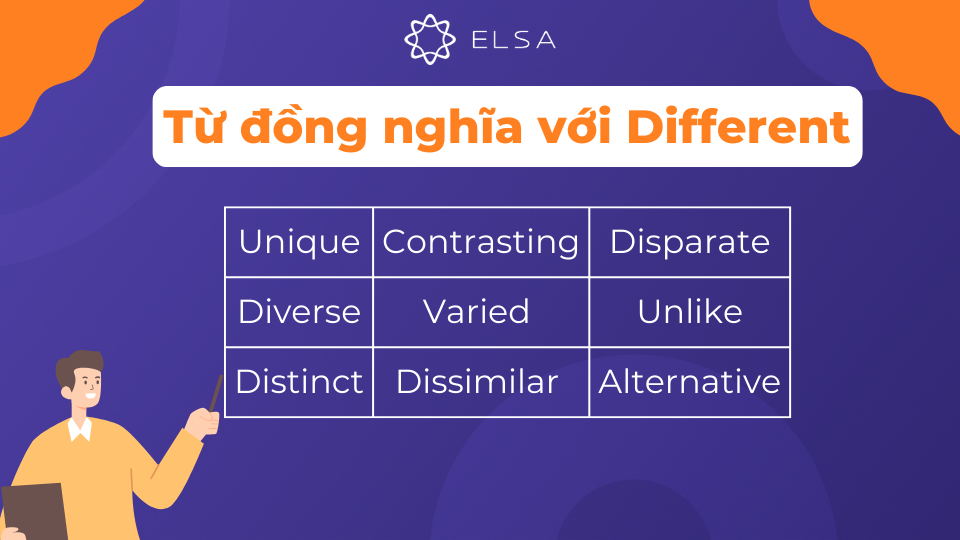 ELSA

Từ đồng nghĩa với Different

| Unique | Contrasting | Disparate |
|---|---|---|
| Diverse | Varied | Unlike |
| Distinct | Dissimilar | Alternative |